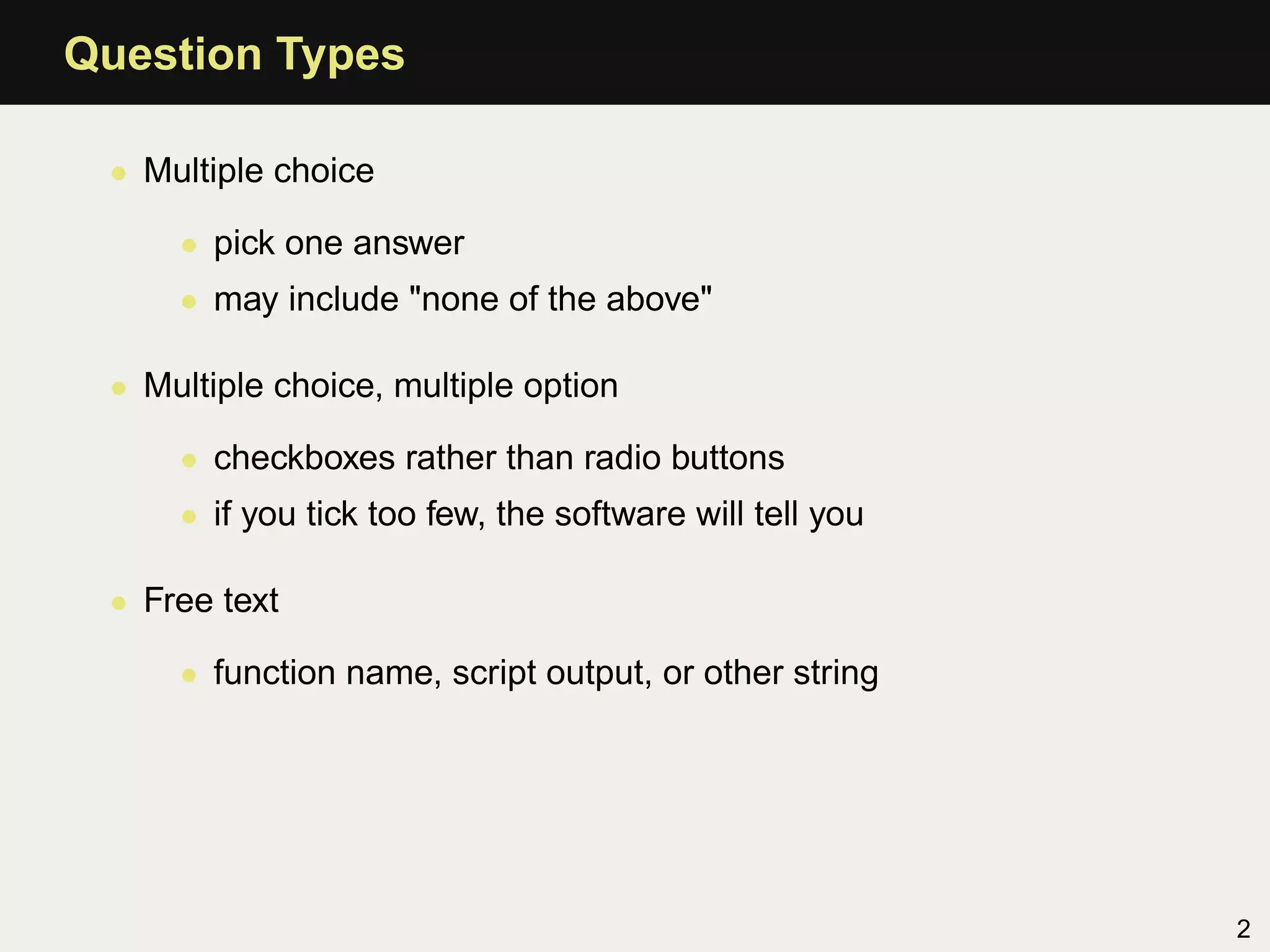 Question Types

- Multiple choice
  - pick one answer
  - may include "none of the above"
- Multiple choice, multiple option
  - checkboxes rather than radio buttons
  - if you tick too few, the software will tell you
- Free text
  - function name, script output, or other string

2